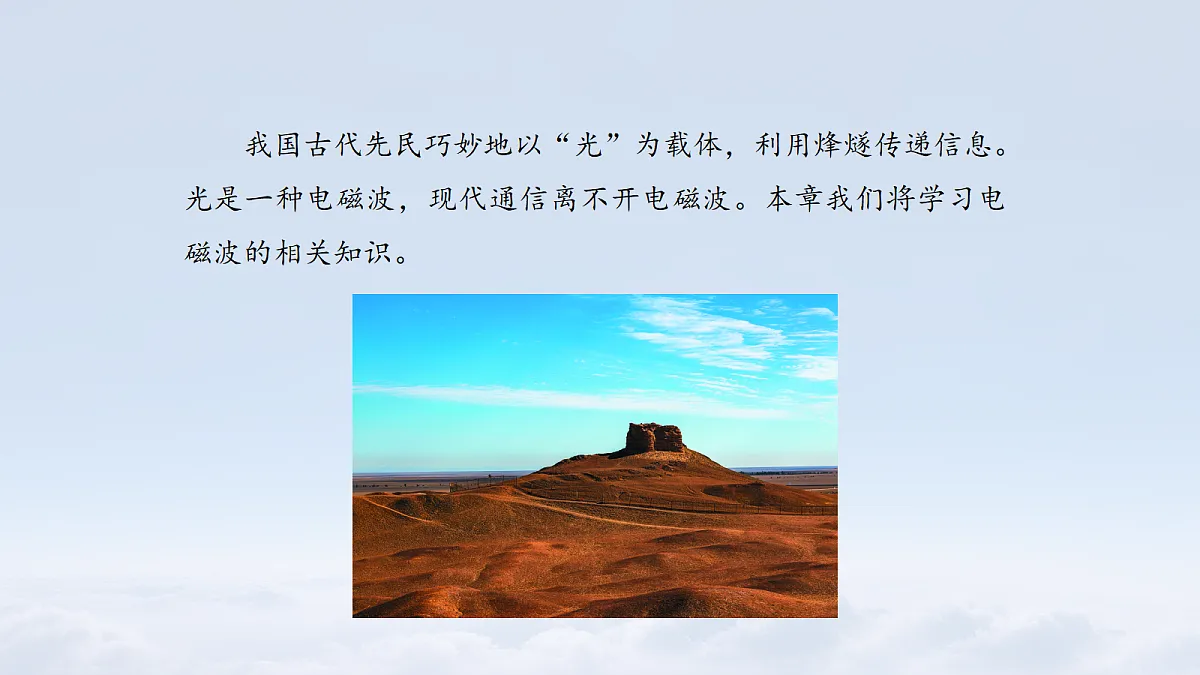 我国古代先民巧妙地以“光”为载体，利用烽燧传递信息。光是一种电磁波，现代通信离不开电磁波。本章我们将学习电磁波的相关知识。